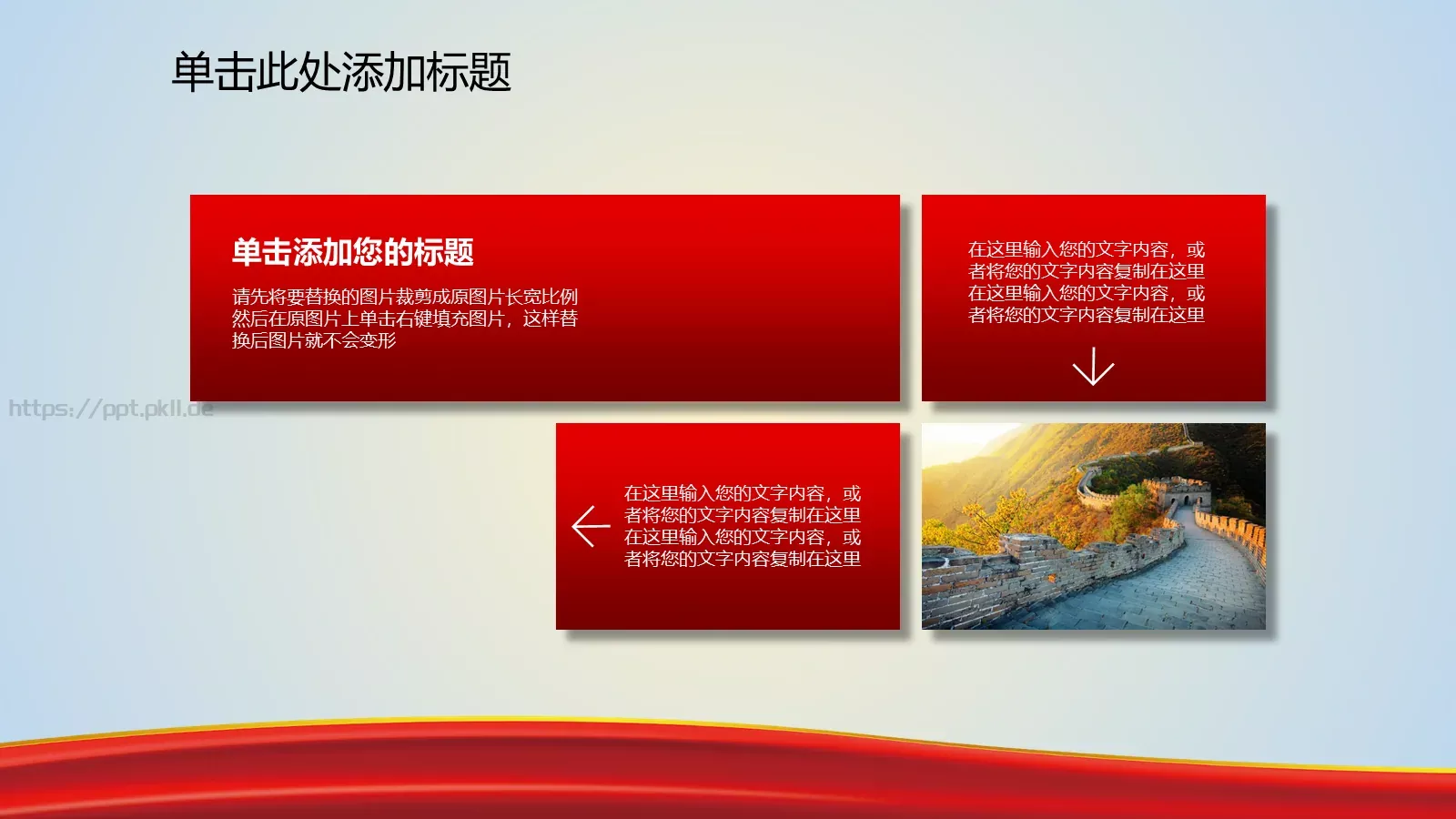 单击此处添加标题

单击添加您的标题

请先将要替换的图片裁剪成原图片长宽比例然后在原图片上单击右键填充图片，这样替换后图片就不会变形

在这里输入您的文字内容，或者将您的文字内容复制在这里在这里输入您的文字内容，或者将您的文字内容复制在这里

https://ppt.pkll.de

在这里输入您的文字内容，或者将您的文字内容复制在这里在这里输入您的文字内容，或者将您的文字内容复制在这里